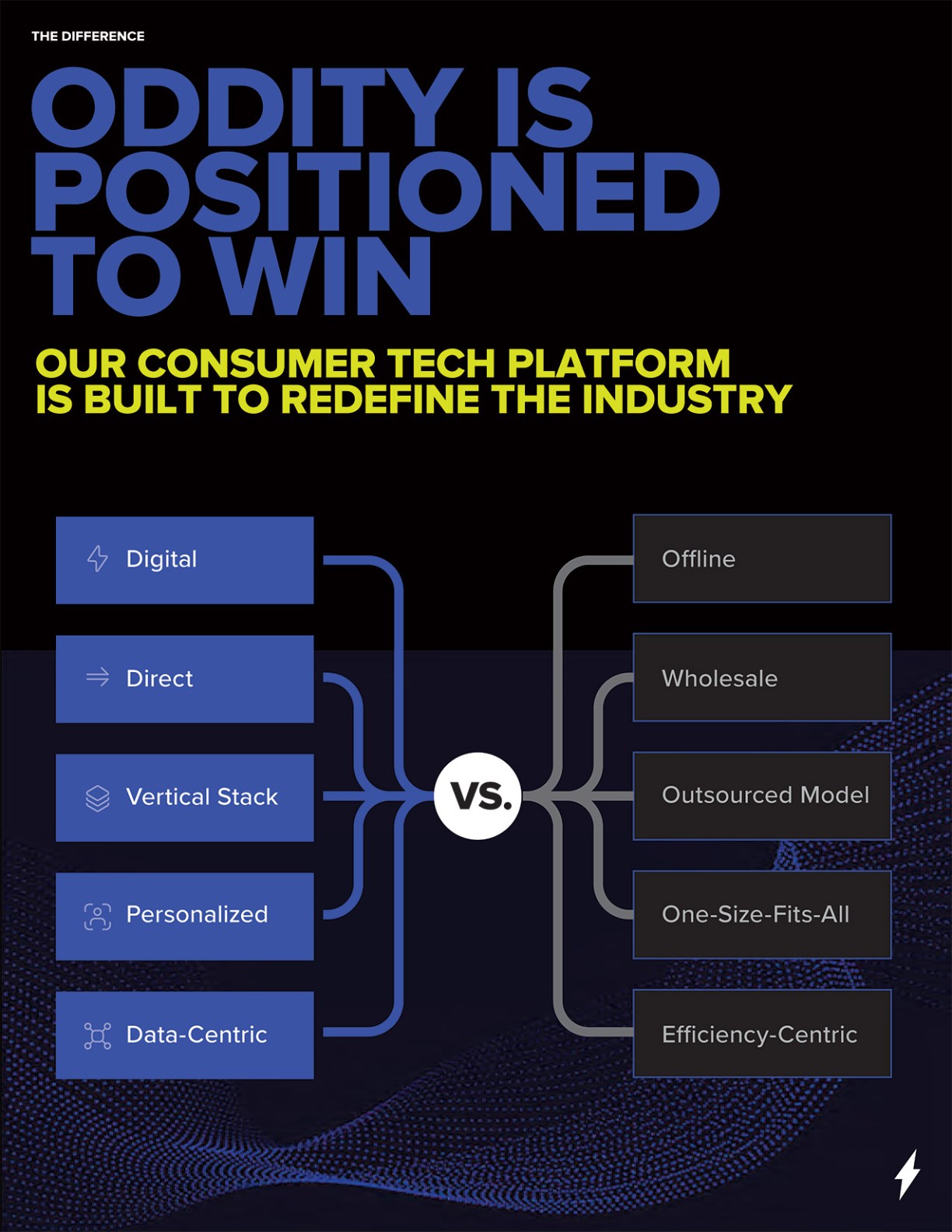 THE DIFFERENCE

ODDITY IS POSITIONED TO WIN

OUR CONSUMER TECH PLATFORM IS BUILT TO REDEFINE THE INDUSTRY

Digital

Direct

Vertical Stack

Personalized

Data-Centric

VS.

Offline

Wholesale

Outsourced Model

One-Size-Fits-All

Efficiency-Centric